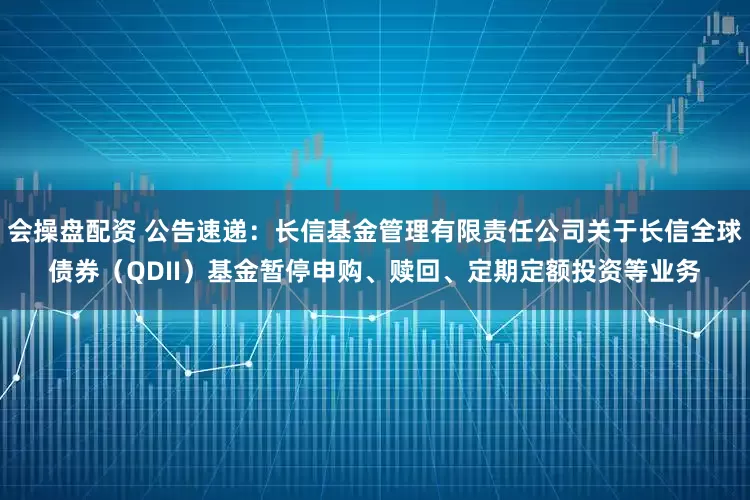 会操盘配资 公告速递：长信基金管理有限责任公司关于长信全球债券（QDII）基金暂停申购、赎回、定期定额投资等业务